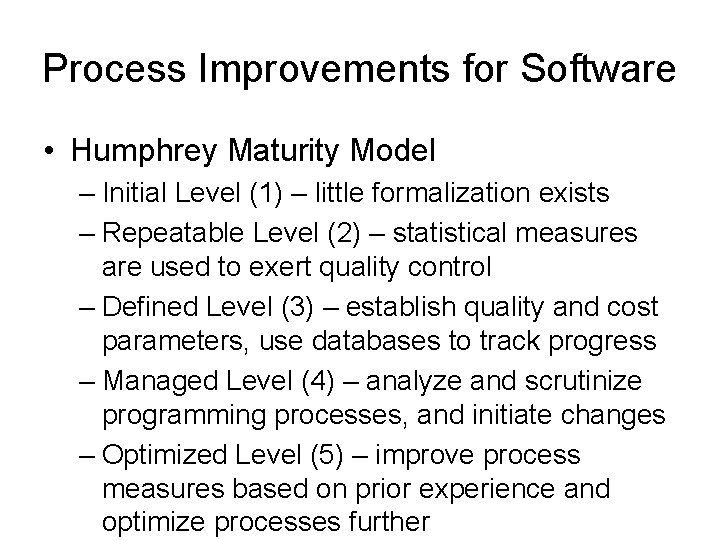 Process Improvements for Software

• Humphrey Maturity Model
– Initial Level (1) – little formalization exists
– Repeatable Level (2) – statistical measures are used to exert quality control
– Defined Level (3) – establish quality and cost parameters, use databases to track progress
– Managed Level (4) – analyze and scrutinize programming processes, and initiate changes
– Optimized Level (5) – improve process measures based on prior experience and optimize processes further